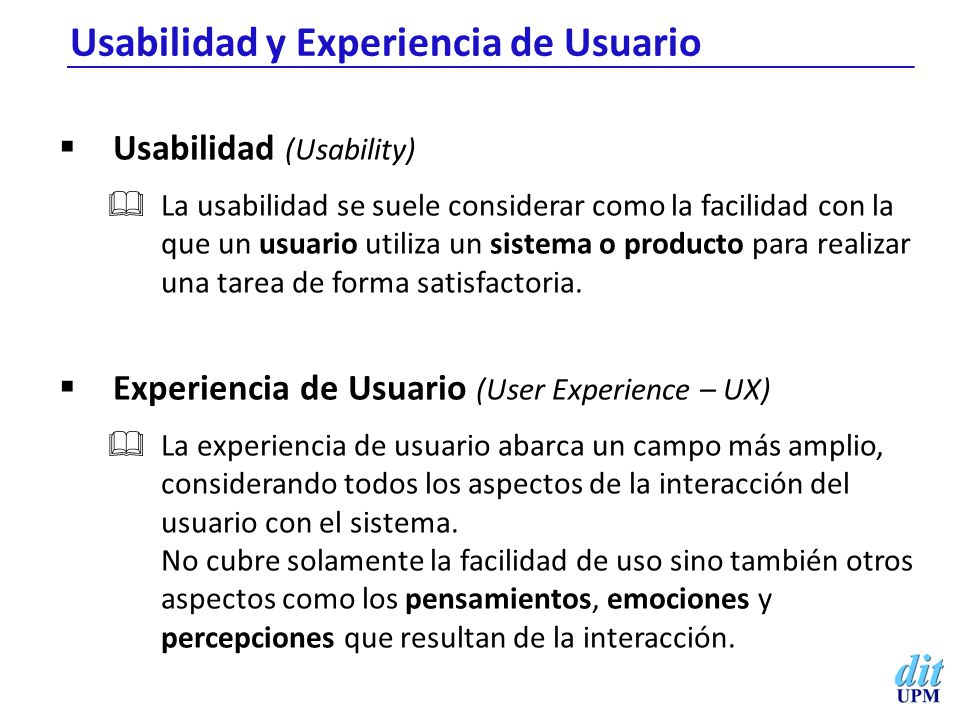 Usabilidad y Experiencia de Usuario

▪ Usabilidad (Usability)

La usabilidad se suele considerar como la facilidad con la que un usuario utiliza un sistema o producto para realizar una tarea de forma satisfactoria.

▪ Experiencia de Usuario (User Experience – UX)

La experiencia de usuario abarca un campo más amplio, considerando todos los aspectos de la interacción del usuario con el sistema.
No cubre solamente la facilidad de uso sino también otros aspectos como los pensamientos, emociones y percepciones que resultan de la interacción.

dit
UPM